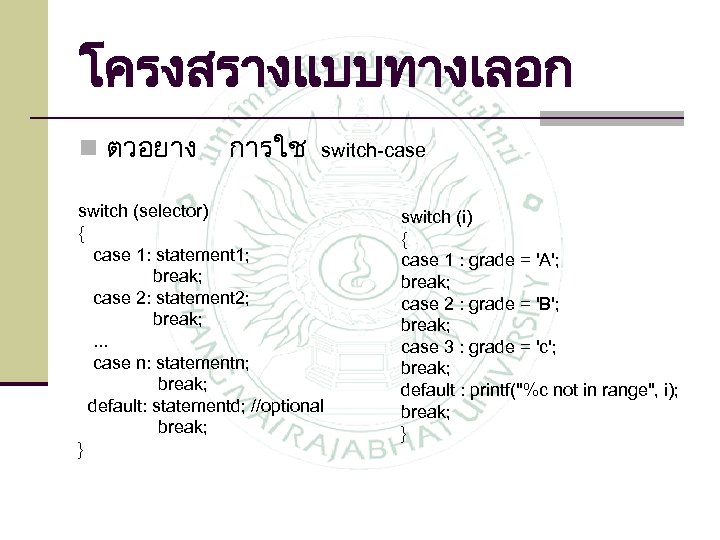 โครงสรางแบบทางเลอก

ตวอยาง การใช switch-case

switch (selector)
{
case 1: statement1;
break;
case 2: statement2;
break;
...
case n: statementn;
break;
default: statementd; //optional
break;
}

switch (i)
{
case 1 : grade = 'A';
break;
case 2 : grade = 'B';
break;
case 3 : grade = 'c';
break;
default : printf("%c not in range", i);
break;
}

RAJABHAT UNIVERSITY